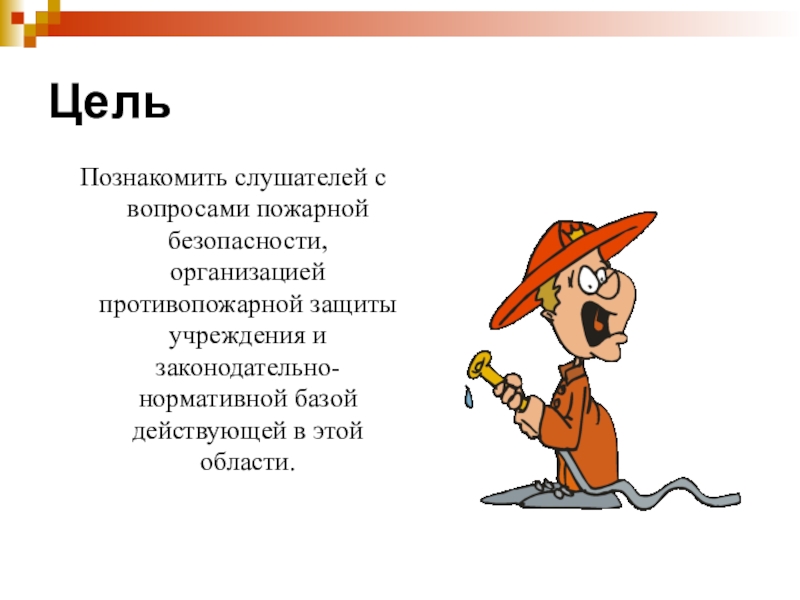 Цель

Познакомить слушателей с вопросами пожарной безопасности, организацией противопожарной защиты учреждения и законодательно-нормативной базой действующей в этой области.